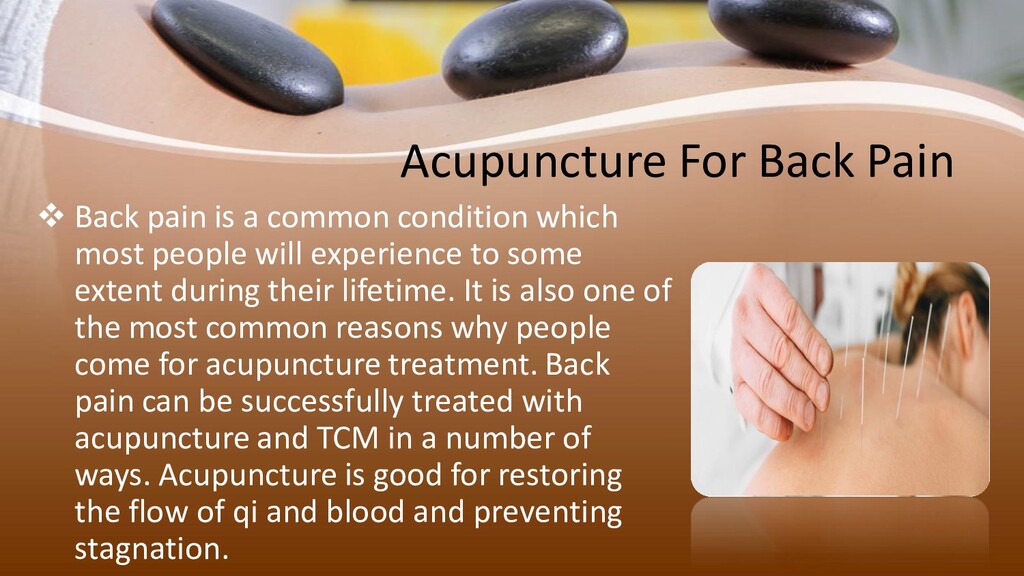 Acupuncture For Back Pain

❖ Back pain is a common condition which most people will experience to some extent during their lifetime. It is also one of the most common reasons why people come for acupuncture treatment. Back pain can be successfully treated with acupuncture and TCM in a number of ways. Acupuncture is good for restoring the flow of qi and blood and preventing stagnation.